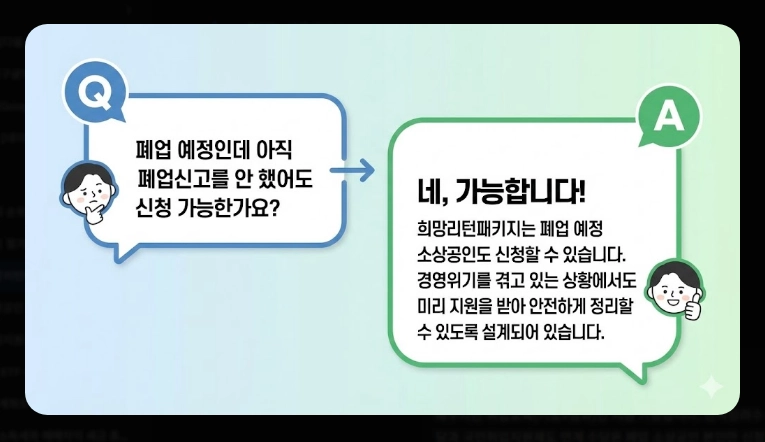 Q

폐업 예정인데 아직 폐업신고를 안 했어도 신청 가능한가요?

A

네, 가능합니다!

희망리턴패키지는 폐업 예정 소상공인도 신청할 수 있습니다. 경영위기를 겪고 있는 상황에서도 미리 지원을 받아 안전하게 정리할 수 있도록 설계되어 있습니다.